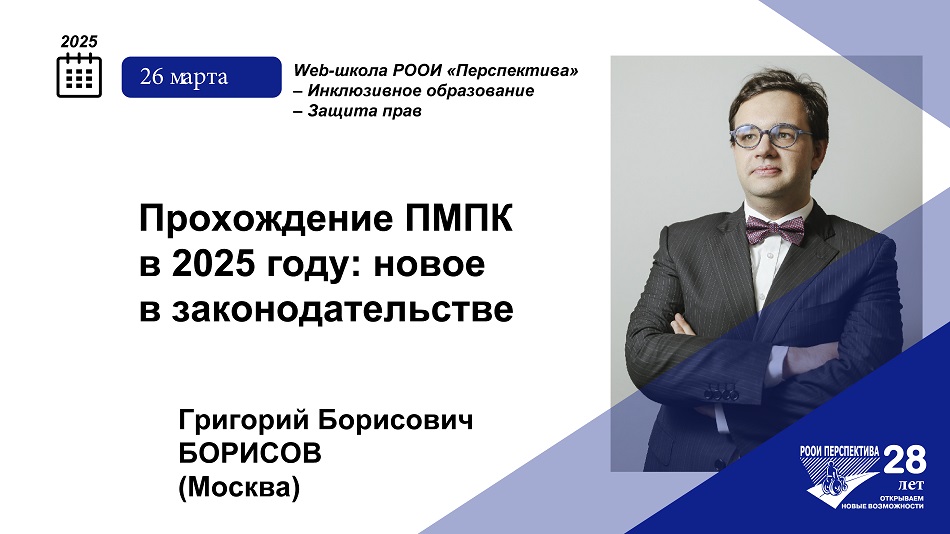 2025

26 марта

Web-школа РООИ «Перспектива»
– Инклюзивное образование
– Защита прав

Прохождение ПМПК в 2025 году: новое в законодательстве

Григорий Борисович БОРИСОВ (Москва)

РООИ ПЕРСПЕКТИВА 28 лет
ОТКРЫВАЕМ НОВЫЕ ВОЗМОЖНОСТИ